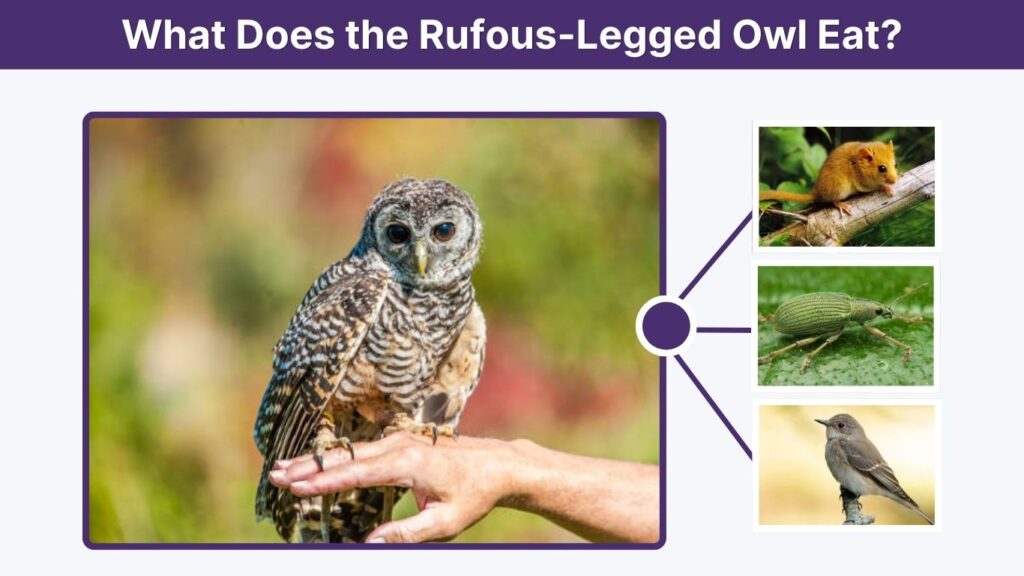 What Does the Rufous-Legged Owl Eat?